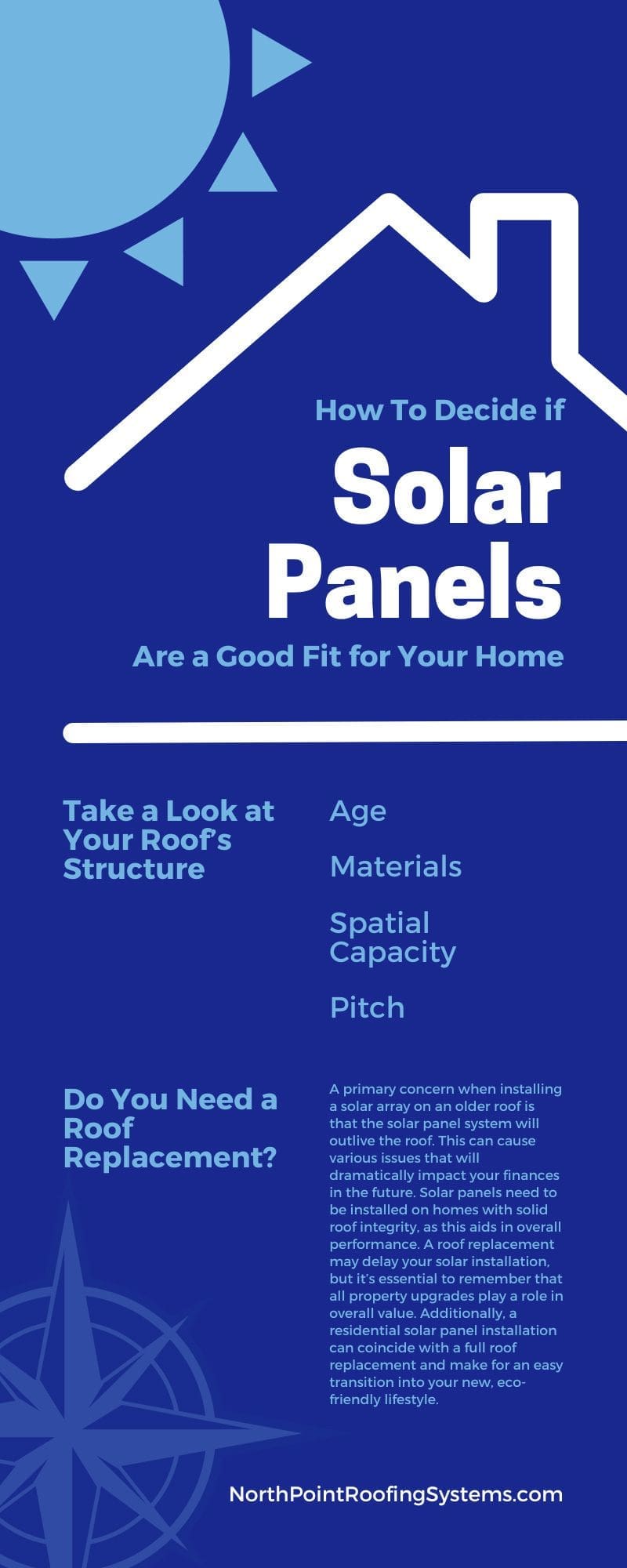 How To Decide if

Solar Panels

Are a Good Fit for Your Home

Take a Look at Your Roof's Structure

Age

Materials

Spatial Capacity

Pitch

Do You Need a Roof Replacement?

A primary concern when installing a solar array on an older roof is that the solar panel system will outlive the roof. This can cause various issues that will dramatically impact your finances in the future. Solar panels need to be installed on homes with solid roof integrity, as this aids in overall performance. A roof replacement may delay your solar installation, but it's essential to remember that all property upgrades play a role in overall value. Additionally, a residential solar panel installation can coincide with a full roof replacement and make for an easy transition into your new, eco-friendly lifestyle.

NorthPointRoofingSystems.com